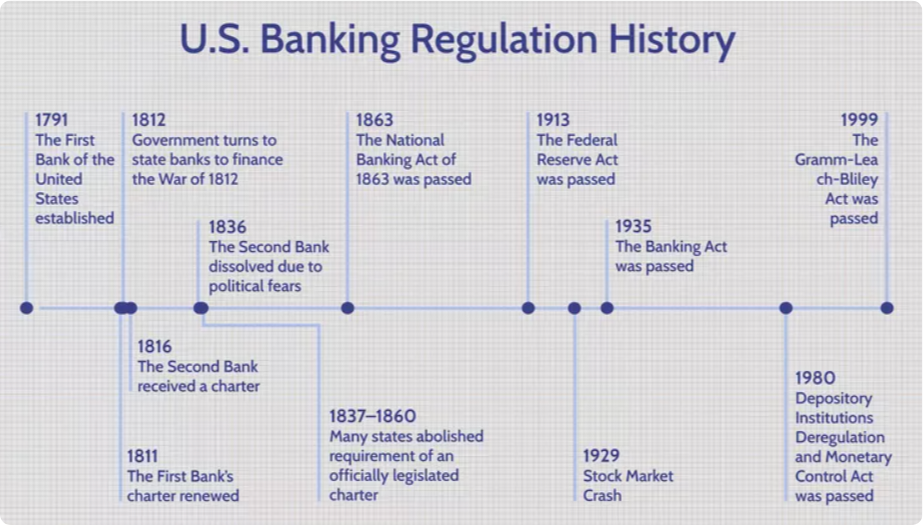 U.S. Banking Regulation History

1791
The First Bank of the United States established

1812
Government turns to state banks to finance the War of 1812

1836
The Second Bank dissolved due to political fears

1863
The National Banking Act of 1863 was passed

1913
The Federal Reserve Act was passed

1935
The Banking Act was passed

1999
The Gramm-Leach-Bliley Act was passed

1816
The Second Bank received a charter

1811
The First Bank's charter renewed

1837–1860
Many states abolished requirement of an officially legislated charter

1929
Stock Market Crash

1980
Depository Institutions Deregulation and Monetary Control Act was passed